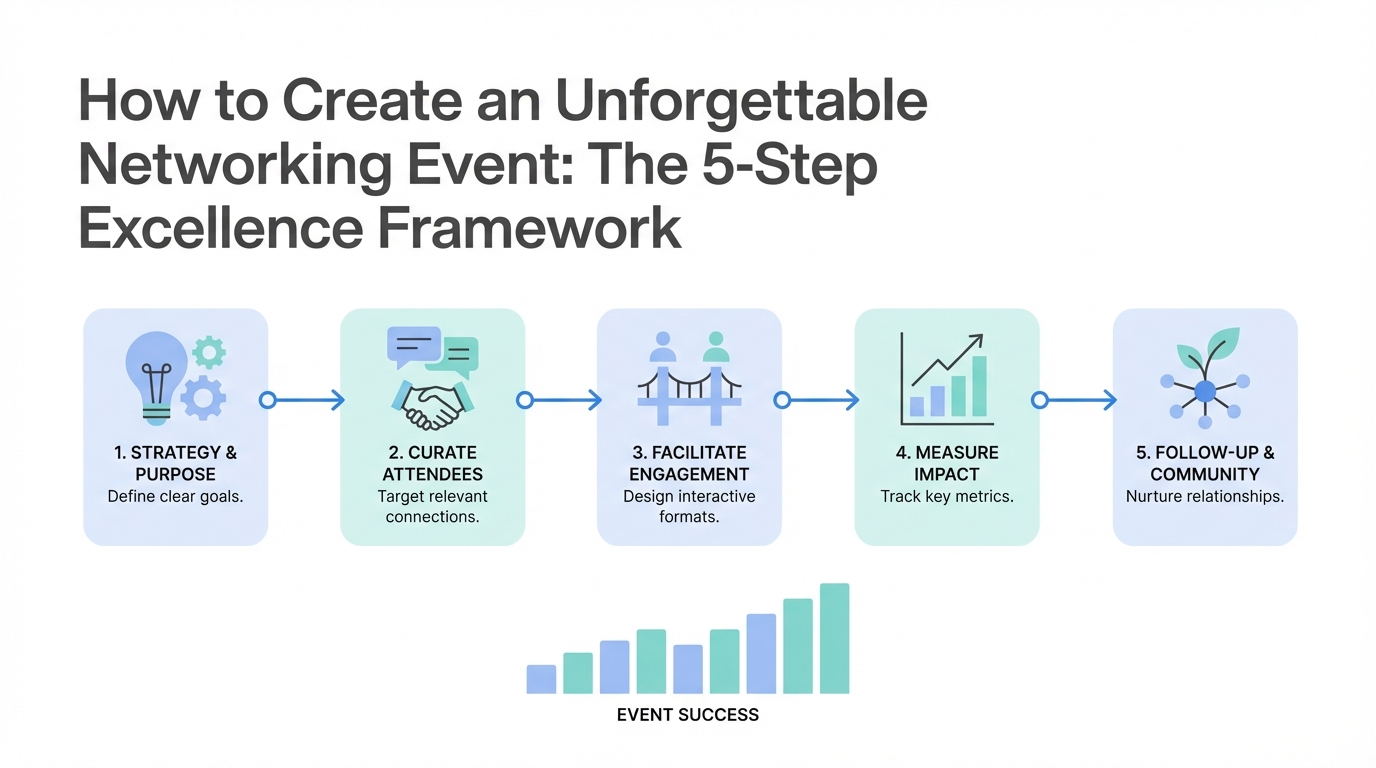 How to Create an Unforgettable Networking Event: The 5-Step Excellence Framework

1. STRATEGY & PURPOSE
Define clear goals.

2. CURATE ATTENDEES
Target relevant connections.

3. FACILITATE ENGAGEMENT
Design interactive formats.

4. MEASURE IMPACT
Track key metrics.

5. FOLLOW-UP & COMMUNITY
Nurture relationships.

EVENT SUCCESS